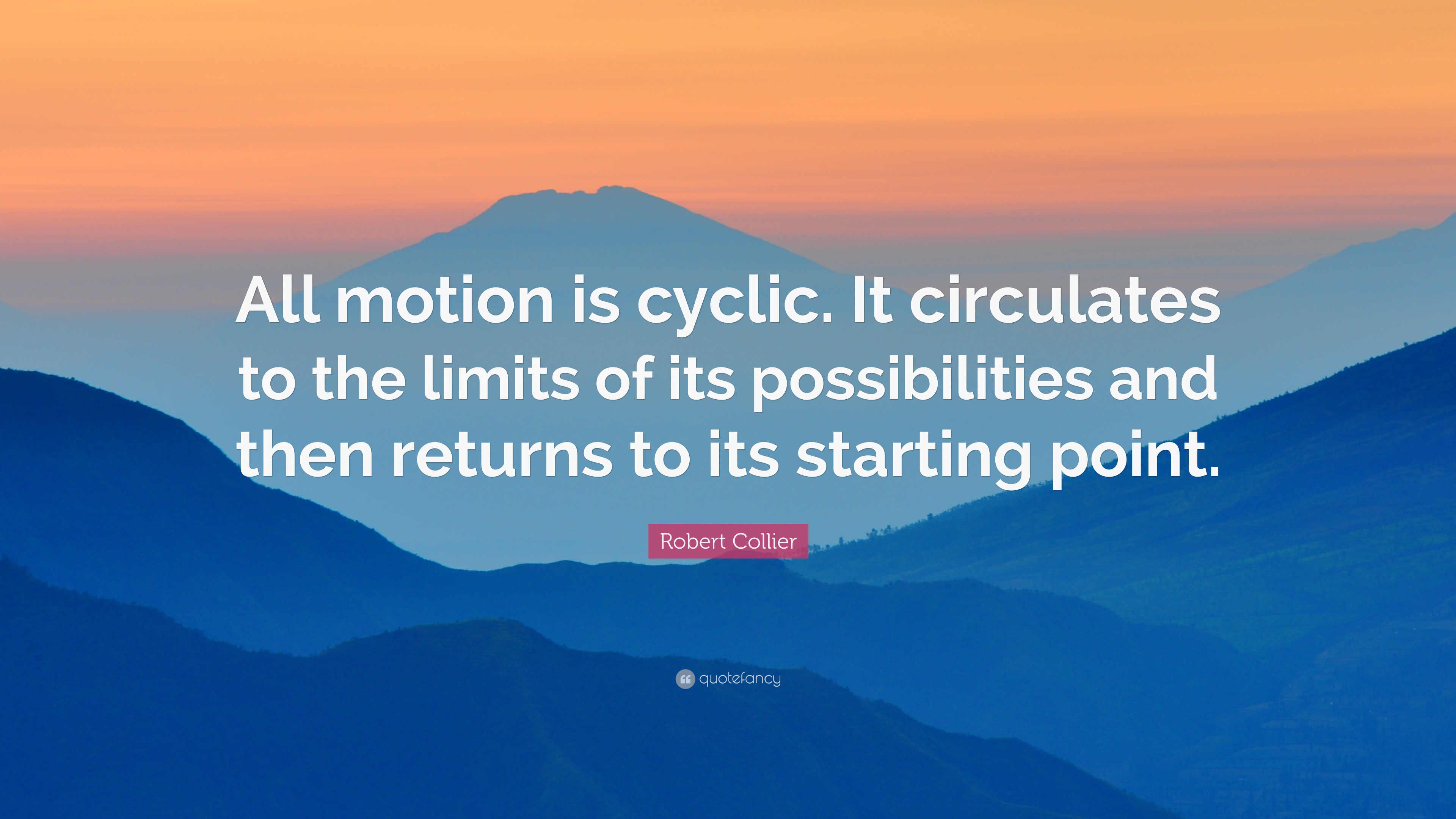 All motion is cyclic. It circulates to the limits of its possibilities and then returns to its starting point.

Robert Collier

quotefancy